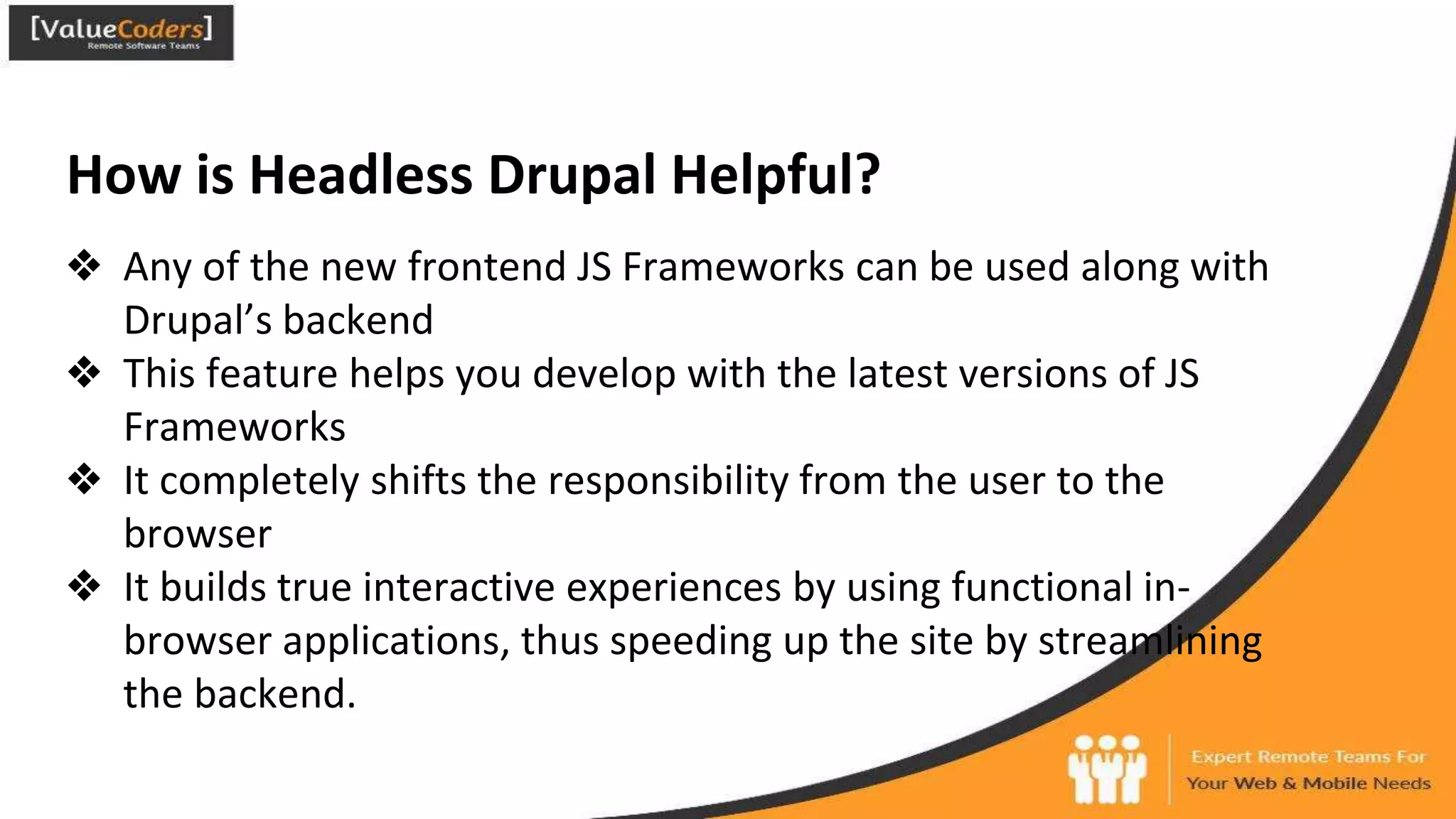 [ValueCoders]
Remote Software Teams

How is Headless Drupal Helpful?

❖ Any of the new frontend JS Frameworks can be used along with Drupal's backend
❖ This feature helps you develop with the latest versions of JS Frameworks
❖ It completely shifts the responsibility from the user to the browser
❖ It builds true interactive experiences by using functional in-browser applications, thus speeding up the site by streamlining the backend.

Expert Remote Teams For
Your Web & Mobile Needs